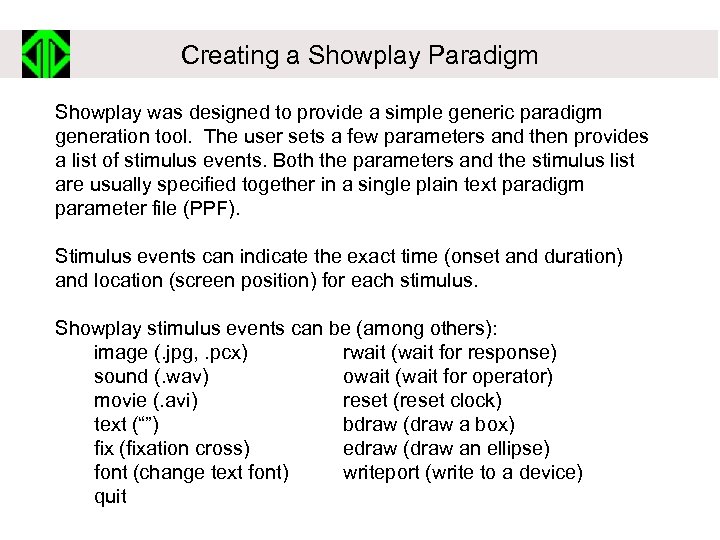 Creating a Showplay Paradigm

Showplay was designed to provide a simple generic paradigm generation tool. The user sets a few parameters and then provides a list of stimulus events. Both the parameters and the stimulus list are usually specified together in a single plain text paradigm parameter file (PPF).

Stimulus events can indicate the exact time (onset and duration) and location (screen position) for each stimulus.

Showplay stimulus events can be (among others):
image (.jpg, .pcx)
sound (.wav)
movie (.avi)
text (“”)
fix (fixation cross)
font (change text font)
quit

rwait (wait for response)
owait (wait for operator)
reset (reset clock)
bdraw (draw a box)
edraw (draw an ellipse)
writeport (write to a device)